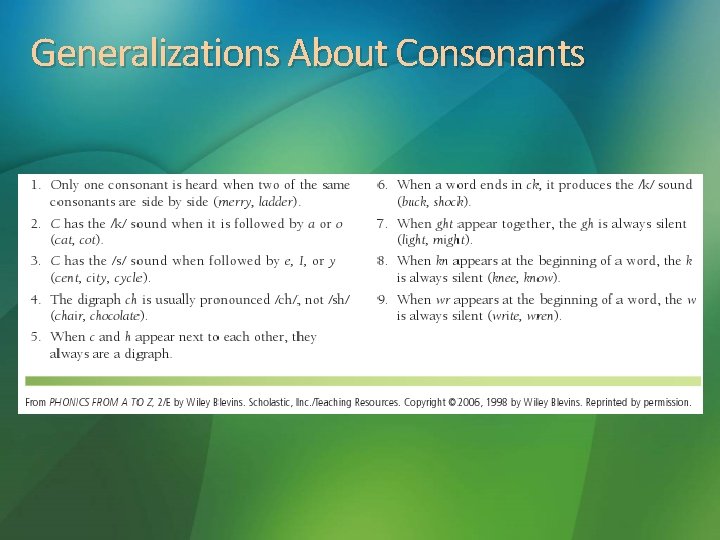 Generalizations About Consonants

1. Only one consonant is heard when two of the same consonants are side by side (merry, ladder).

2. C has the /k/ sound when it is followed by a or o (cat, cot).

3. C has the /s/ sound when followed by e, I, or y (cent, city, cycle).

4. The digraph ch is usually pronounced /ch/, not /sh/ (chair, chocolate).

5. When c and h appear next to each other, they always are a digraph.

6. When a word ends in ck, it produces the /k/ sound (buck, shock).

7. When ght appear together, the gh is always silent (light, might).

8. When kn appears at the beginning of a word, the k is always silent (knee, know).

9. When wr appears at the beginning of a word, the w is always silent (write, wren).

From PHONICS FROM A TO Z, 2/E by Wiley Blevins. Scholastic, Inc./Teaching Resources. Copyright © 2006, 1998 by Wiley Blevins. Reprinted by permission.